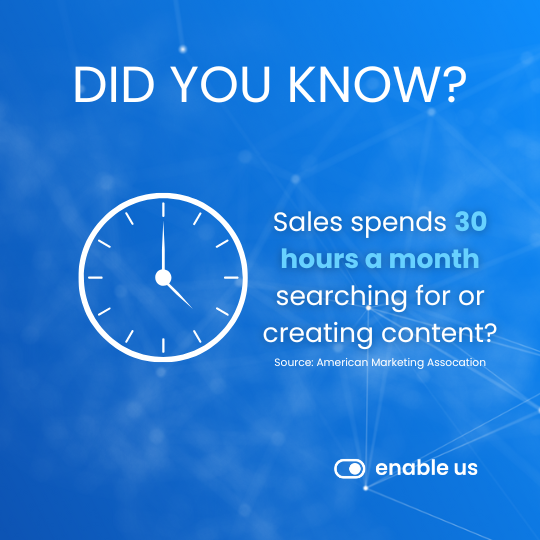 DID YOU KNOW?

Sales spends 30 hours a month searching for or creating content?

Source: American Marketing Assocation

enable us